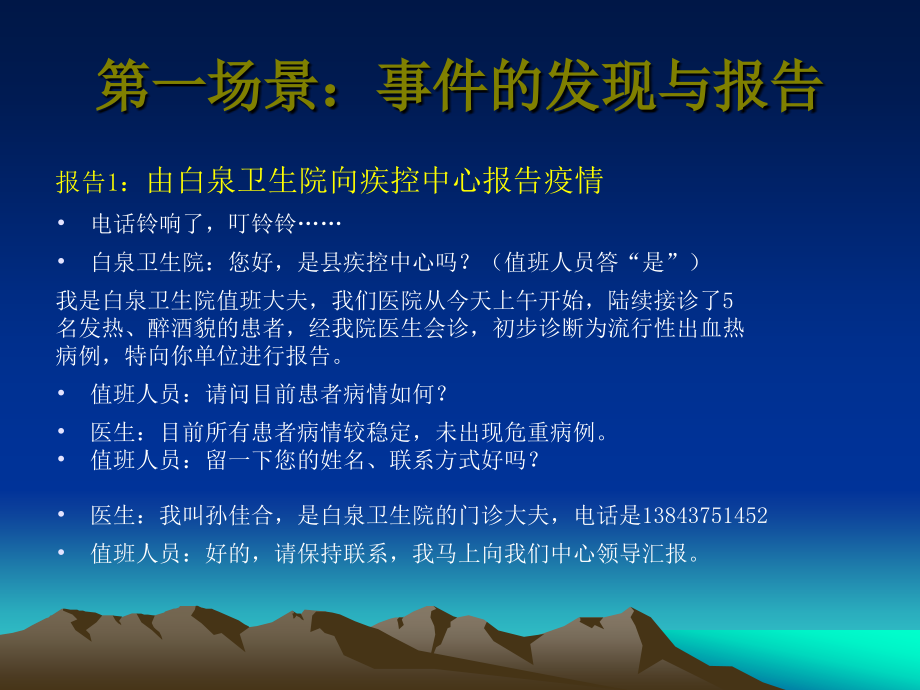 第一场景：事件的发现与报告

报告1：由白泉卫生院向疾控中心报告疫情

• 电话铃响了，叮铃铃……

• 白泉卫生院：您好，是县疾控中心吗？（值班人员答“是”）

我是白泉卫生院值班大夫，我们医院从今天上午开始，陆续接诊了5名发热、醉酒貌的患者，经我院医生会诊，初步诊断为流行性出血热病例，特向你单位进行报告。

• 值班人员：请问目前患者病情如何？

• 医生：目前所有患者病情较稳定，未出现危重病例。

• 值班人员：留一下您的姓名、联系方式好吗？

• 医生：我叫孙佳合，是白泉卫生院的门诊大夫，电话是13843751452

• 值班人员：好的，请保持联系，我马上向我们中心领导汇报。